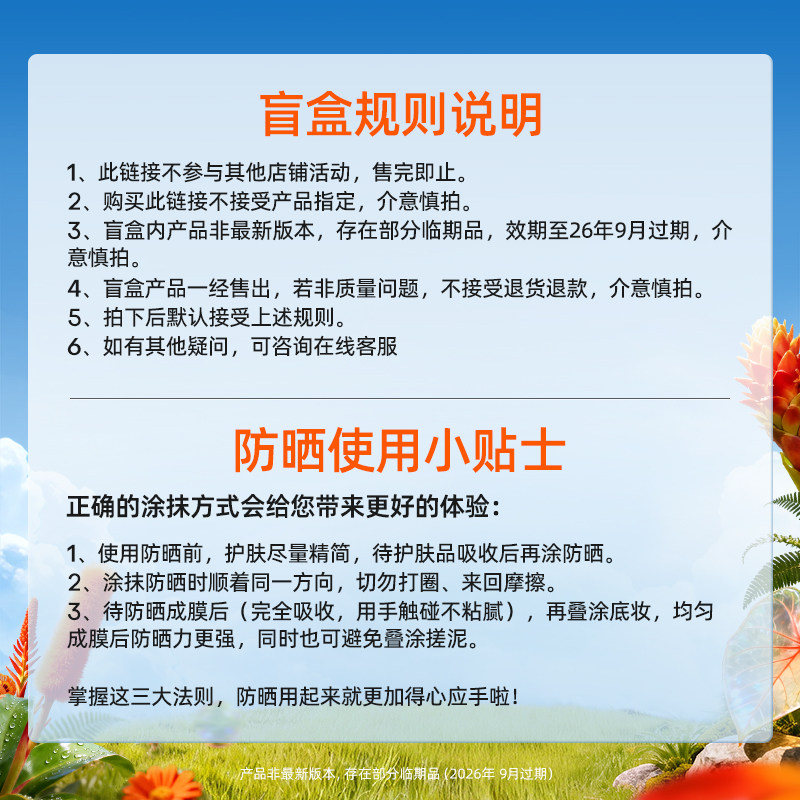 盲盒规则说明

1、此链接不参与其他店铺活动，售完即止。
2、购买此链接不接受产品指定，介意慎拍。
3、盲盒内产品非最新版本，存在部分临期品，效期至26年9月过期，介意慎拍。
4、盲盒产品一经售出，若非质量问题，不接受退货退款，介意慎拍。
5、拍下后默认接受上述规则。
6、如有其他疑问，可咨询在线客服

防晒使用小贴士

正确的涂抹方式会给您带来更好的体验：

1、使用防晒前，护肤尽量精简，待护肤品吸收后再涂防晒。
2、涂抹防晒时顺着同一方向，切勿打圈、来回摩擦。
3、待防晒成膜后（完全吸收，用手触碰不粘腻），再叠涂底妆，均匀成膜后防晒力更强，同时也可避免叠涂搓泥。

掌握这三大法则，防晒用起来就更加得心应手啦！

产品非最新版本，存在部分临期品（2026年 9月过期）